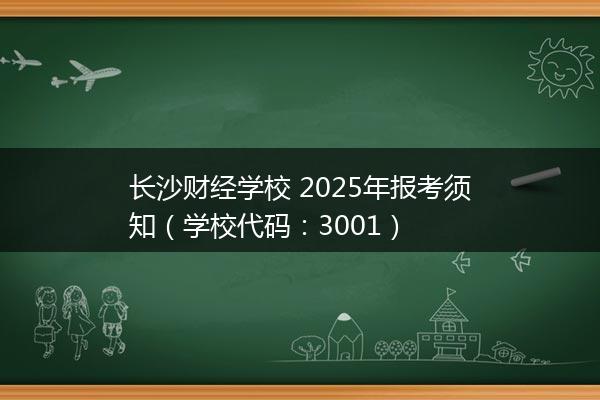 长沙财经学校 2025年报考须知（学校代码：3001）